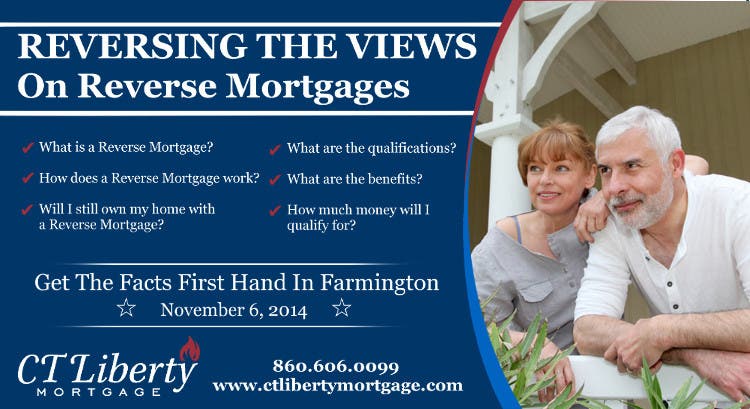 REVERSING THE VIEWS
On Reverse Mortgages

✔ What is a Reverse Mortgage?

✔ How does a Reverse Mortgage work?

✔ Will I still own my home with a Reverse Mortgage?

✔ What are the qualifications?

✔ What are the benefits?

✔ How much money will I qualify for?

Get The Facts First Hand In Farmington

☆ November 6, 2014 ☆

CT Liberty
MORTGAGE

860.606.0099
www.ctlibertymortgage.com